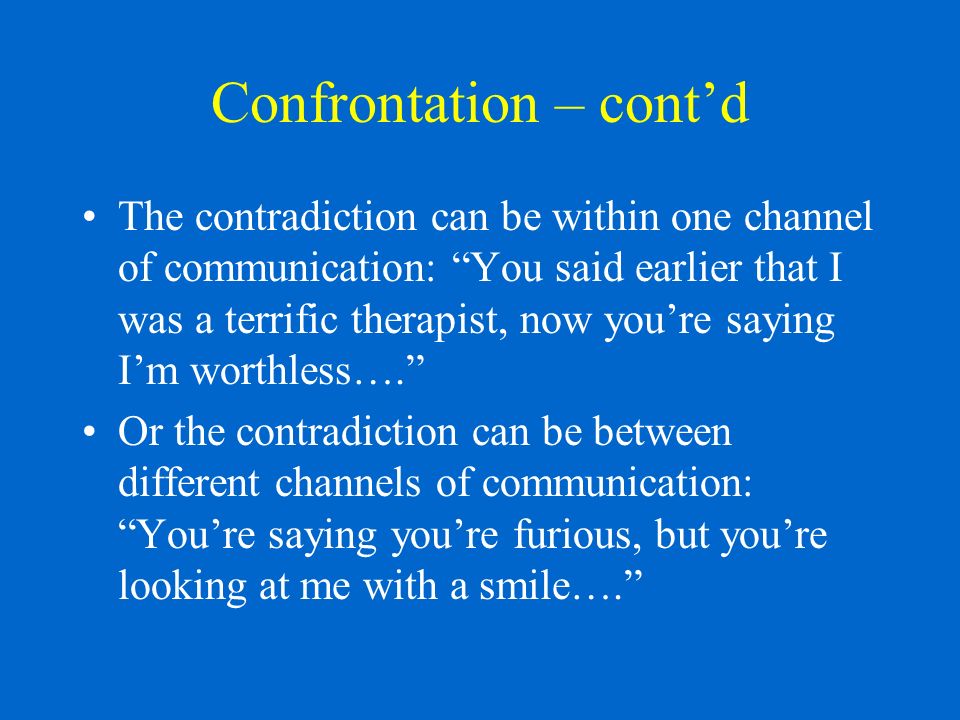 Confrontation – cont’d

• The contradiction can be within one channel of communication: “You said earlier that I was a terrific therapist, now you’re saying I’m worthless….”

• Or the contradiction can be between different channels of communication: “You’re saying you’re furious, but you’re looking at me with a smile….”